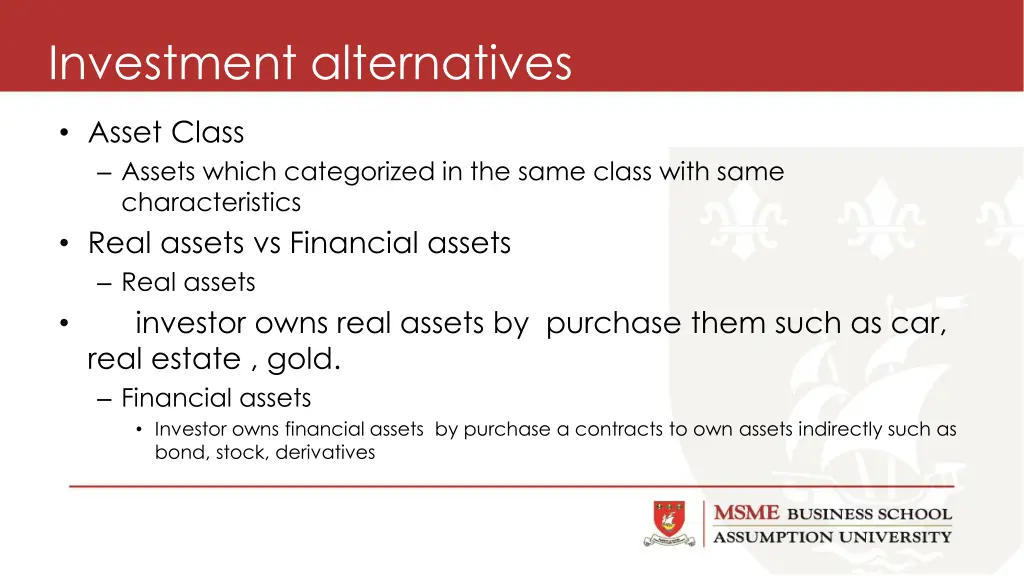 Investment alternatives

• Asset Class
– Assets which categorized in the same class with same characteristics

• Real assets vs Financial assets
– Real assets

• investor owns real assets by purchase them such as car, real estate , gold.
– Financial assets
• Investor owns financial assets by purchase a contracts to own assets indirectly such as bond, stock, derivatives

MSME BUSINESS SCHOOL
ASSUMPTION UNIVERSITY